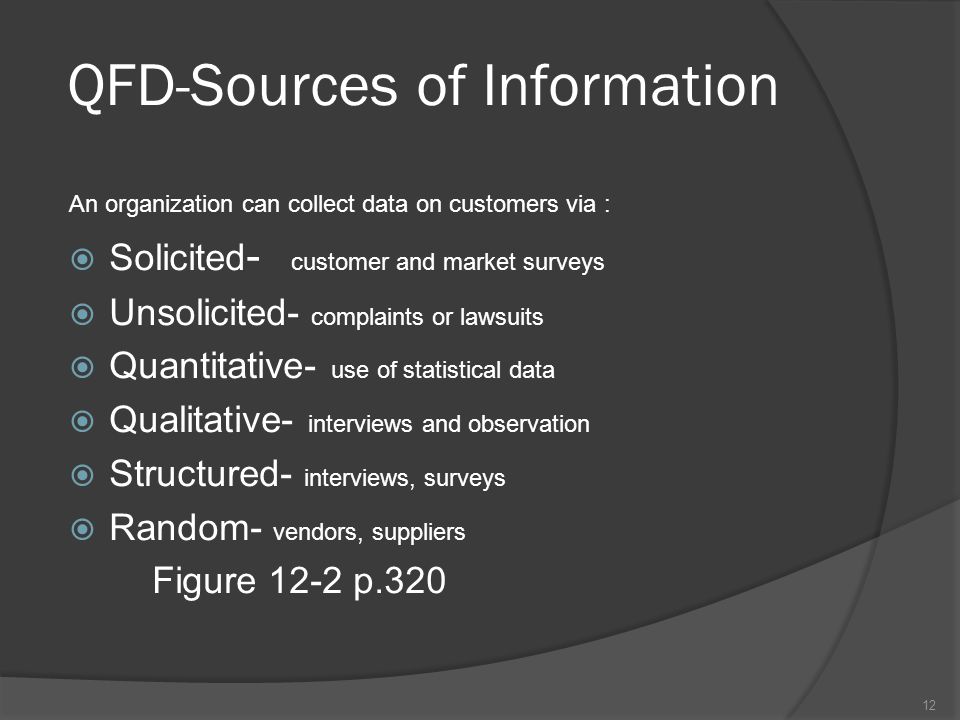 QFD-Sources of Information

An organization can collect data on customers via :

Solicited- customer and market surveys
Unsolicited- complaints or lawsuits
Quantitative- use of statistical data
Qualitative- interviews and observation
Structured- interviews, surveys
Random- vendors, suppliers

Figure 12-2 p.320

12